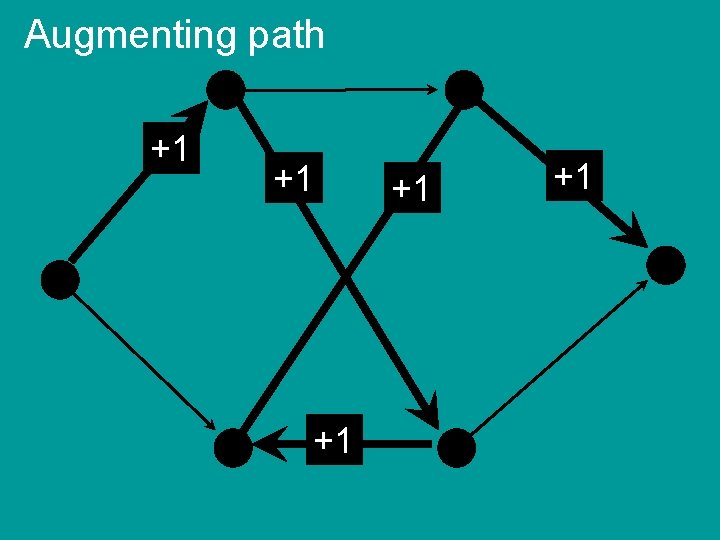 Augmenting path

+1

+1

+1

+1

+1